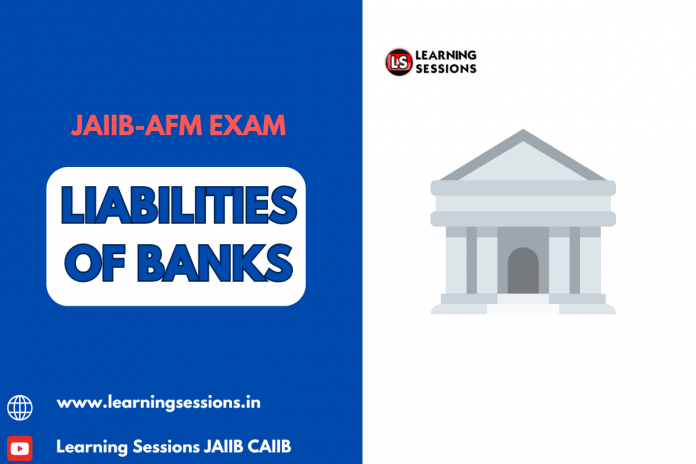 JAIIB-AFM EXAM

LIABILITIES OF BANKS

www.learningsessions.in

Learning Sessions JAIIB CAIIB

LS LEARNING SESSIONS